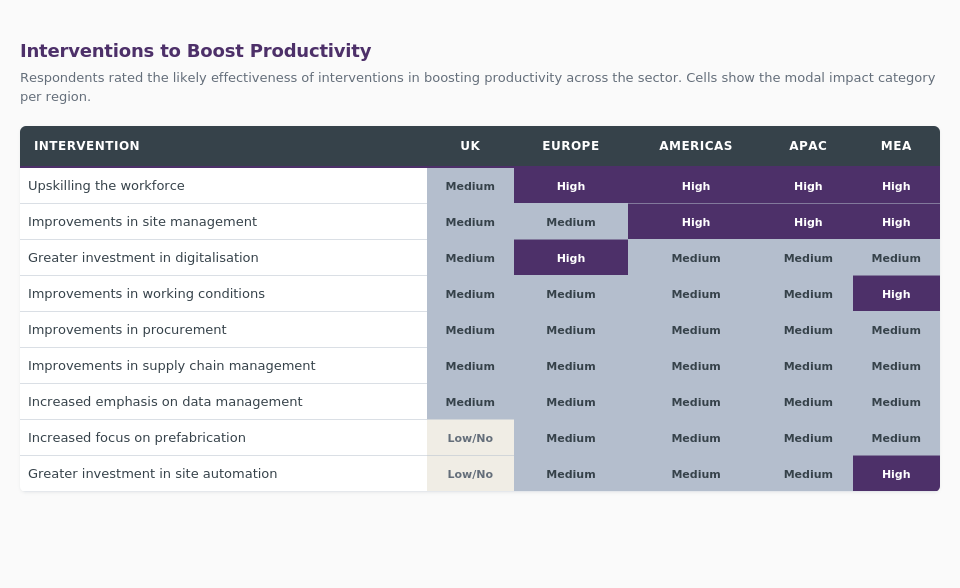 Interventions to Boost Productivity

Respondents rated the likely effectiveness of interventions in boosting productivity across the sector. Cells show the modal impact category per region.

| INTERVENTION | UK | EUROPE | AMERICAS | APAC | MEA |
|---|---|---|---|---|---|
| Upskilling the workforce | Medium | High | High | High | High |
| Improvements in site management | Medium | Medium | High | High | High |
| Greater investment in digitalisation | Medium | High | Medium | Medium | Medium |
| Improvements in working conditions | Medium | Medium | Medium | Medium | High |
| Improvements in procurement | Medium | Medium | Medium | Medium | Medium |
| Improvements in supply chain management | Medium | Medium | Medium | Medium | Medium |
| Increased emphasis on data management | Medium | Medium | Medium | Medium | Medium |
| Increased focus on prefabrication | Low/No | Medium | Medium | Medium | Medium |
| Greater investment in site automation | Low/No | Medium | Medium | Medium | High |